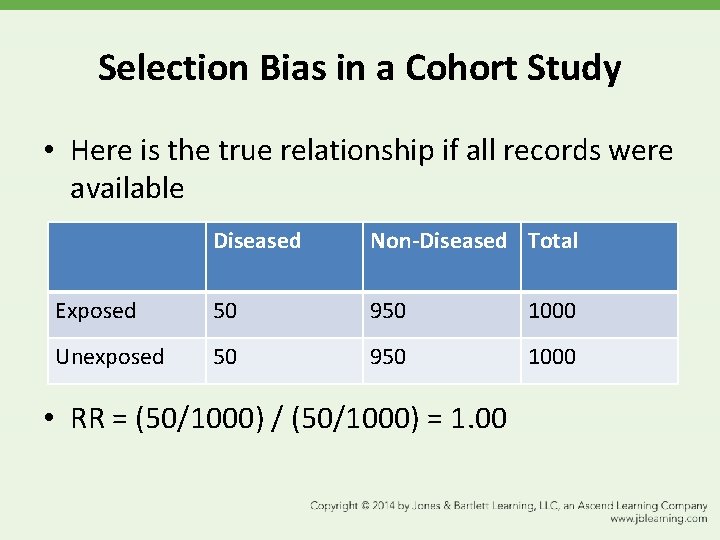 Selection Bias in a Cohort Study

• Here is the true relationship if all records were available

| | Diseased | Non-Diseased | Total |
|---|---|---|---|
| Exposed | 50 | 950 | 1000 |
| Unexposed | 50 | 950 | 1000 |

• RR = (50/1000) / (50/1000) = 1.00

Copyright © 2014 by Jones & Bartlett Learning, LLC, an Ascend Learning Company
www.jblearning.com